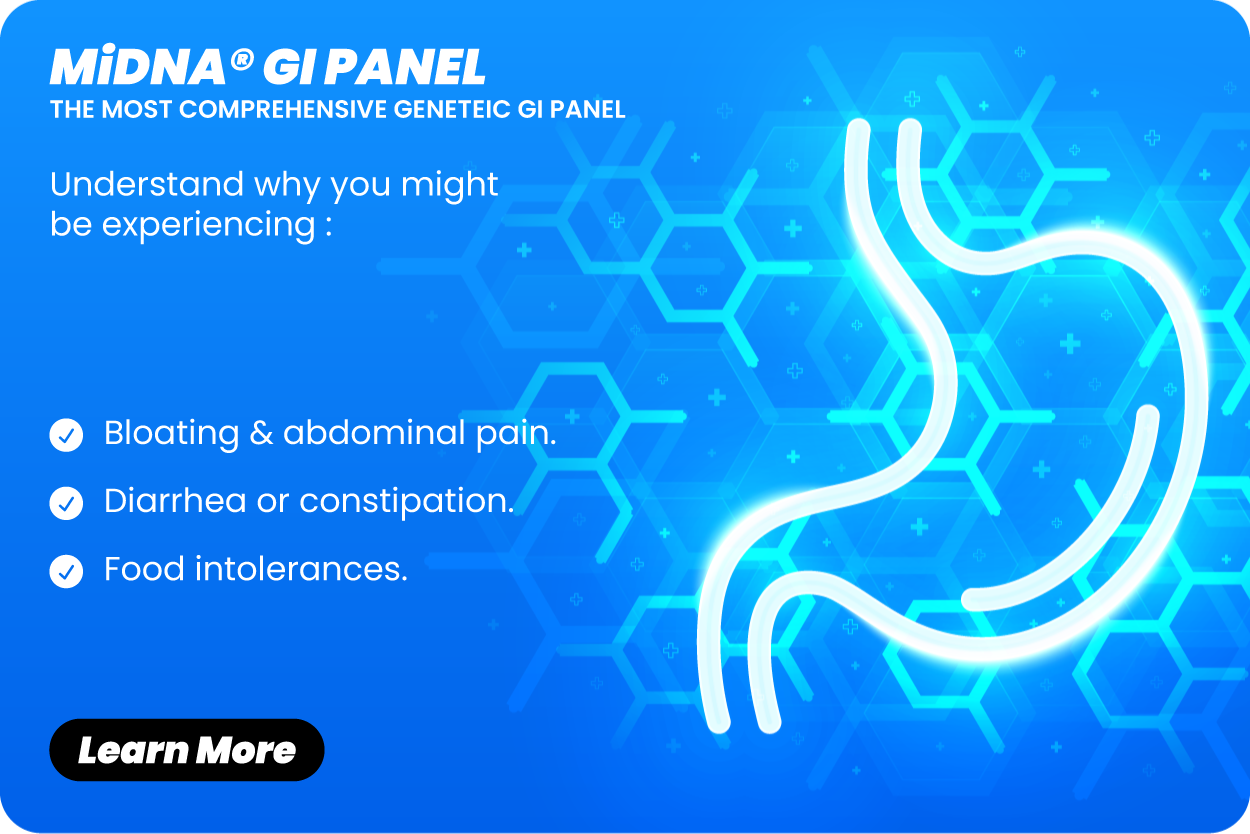 MiDNA® GI PANEL
THE MOST COMPREHENSIVE GENETEIC GI PANEL

Understand why you might be experiencing :

Bloating & abdominal pain.

Diarrhea or constipation.

Food intolerances.

Learn More